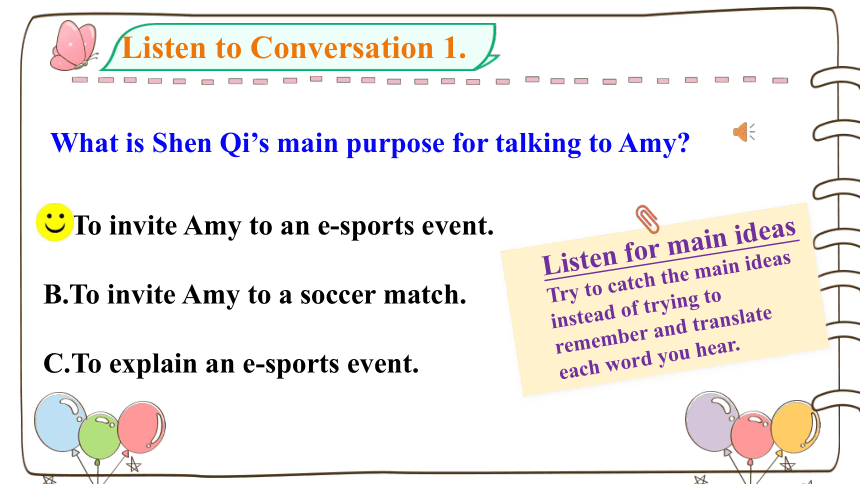 Listen to Conversation 1.

What is Shen Qi's main purpose for talking to Amy?

To invite Amy to an e-sports event.

B.To invite Amy to a soccer match.

C.To explain an e-sports event.

Listen for main ideas
Try to catch the main ideas instead of trying to remember and translate each word you hear.